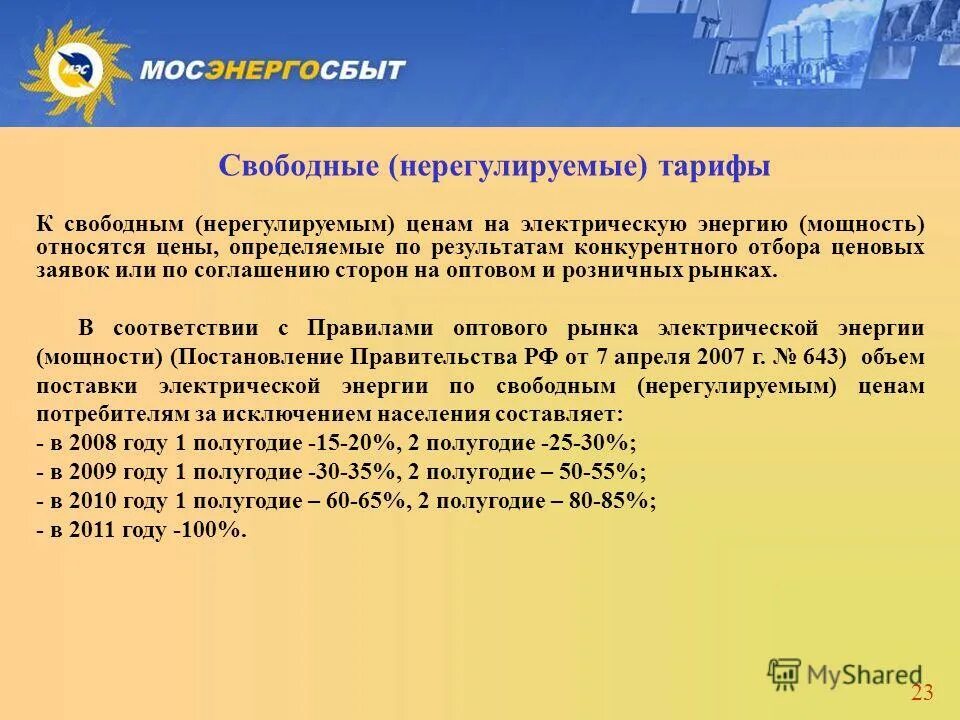 МЭС

МОСЭНЕРГОСБЫТ

Свободные (нерегулируемые) тарифы

К свободным (нерегулируемым) ценам на электрическую энергию (мощность) относятся цены, определяемые по результатам конкурентного отбора ценовых заявок или по соглашению сторон на оптовом и розничных рынках.

В соответствии с Правилами оптового рынка электрической энергии (мощности) (Постановление Правительства РФ от 7 апреля 2007 г. № 643) объем поставки электрической энергии по свободным (нерегулируемым) ценам потребителям за исключением населения составляет:
- в 2008 году 1 полугодие -15-20%, 2 полугодие -25-30%;
- в 2009 году 1 полугодие -30-35%, 2 полугодие – 50-55%;
- в 2010 году 1 полугодие – 60-65%, 2 полугодие – 80-85%;
- в 2011 году -100%.

MyShared

23